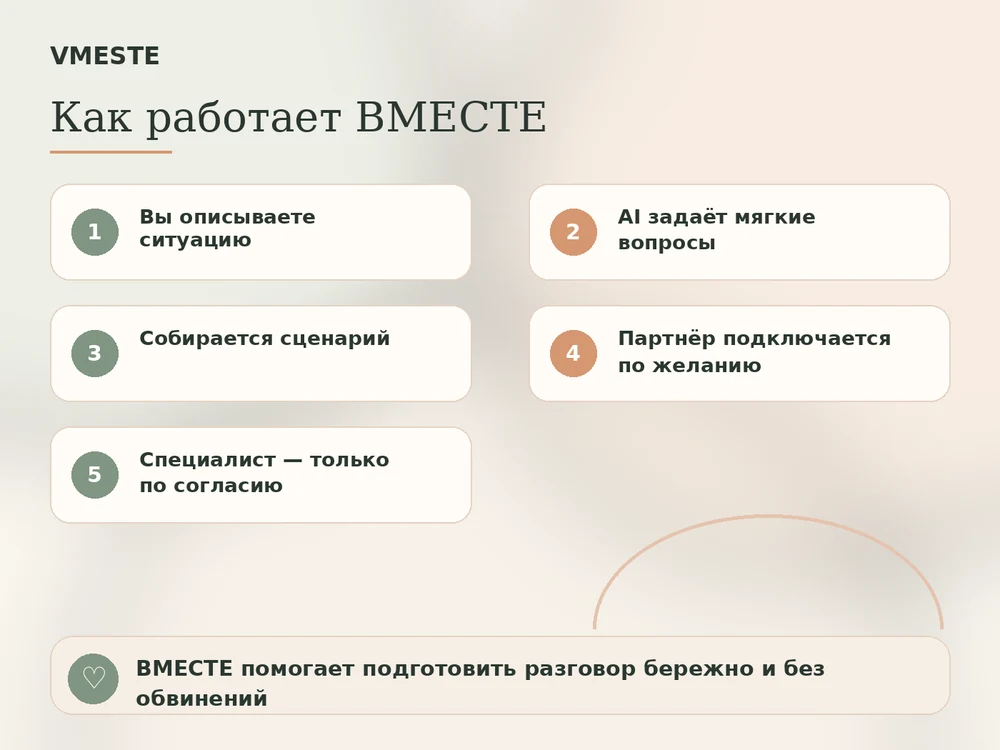 VMESTE

Как работает ВМЕСТЕ

1 Вы описываете ситуацию

2 AI задаёт мягкие вопросы

3 Собирается сценарий

4 Партнёр подключается по желанию

5 Специалист — только по согласию

♡ ВМЕСТЕ помогает подготовить разговор бережно и без обвинений